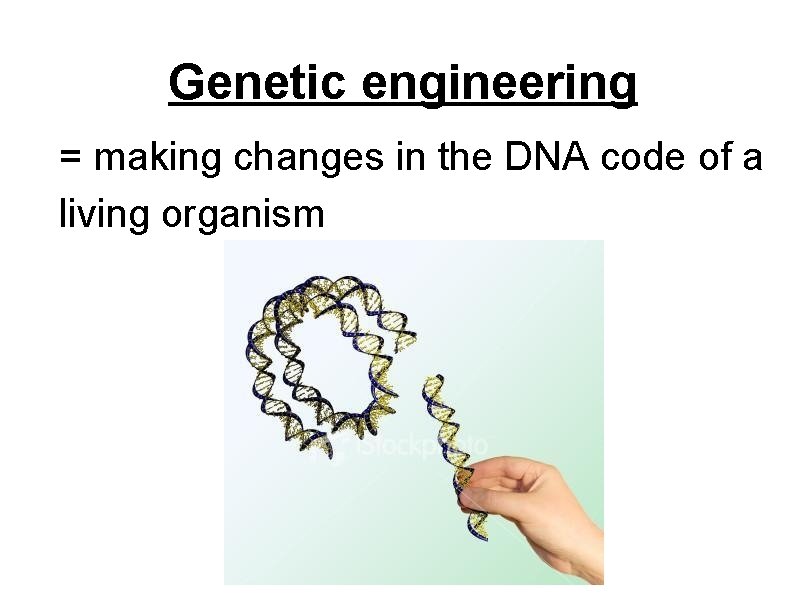 Genetic engineering

= making changes in the DNA code of a living organism

iStockphoto